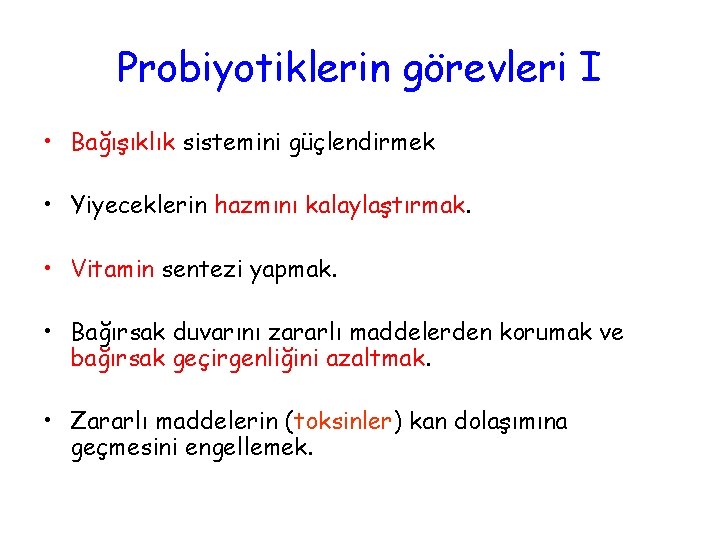 Probiyotiklerin görevleri I

• Bağışıklık sistemini güçlendirmek

• Yiyeceklerin hazmını kalaylaştırmak.

• Vitamin sentezi yapmak.

• Bağırsak duvarını zararlı maddelerden korumak ve bağırsak geçirgenliğini azaltmak.

• Zararlı maddelerin (toksinler) kan dolaşımına geçmesini engellemek.